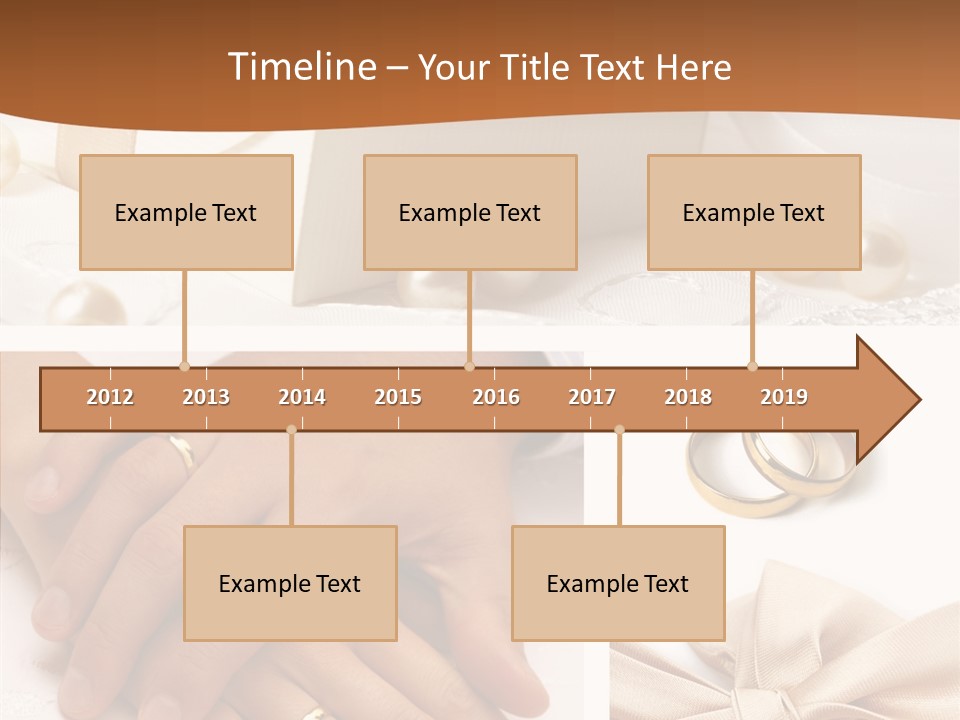 Timeline – Your Title Text Here

Example Text

Example Text

Example Text

2012 2013 2014 2015 2016 2017 2018 2019

Example Text

Example Text